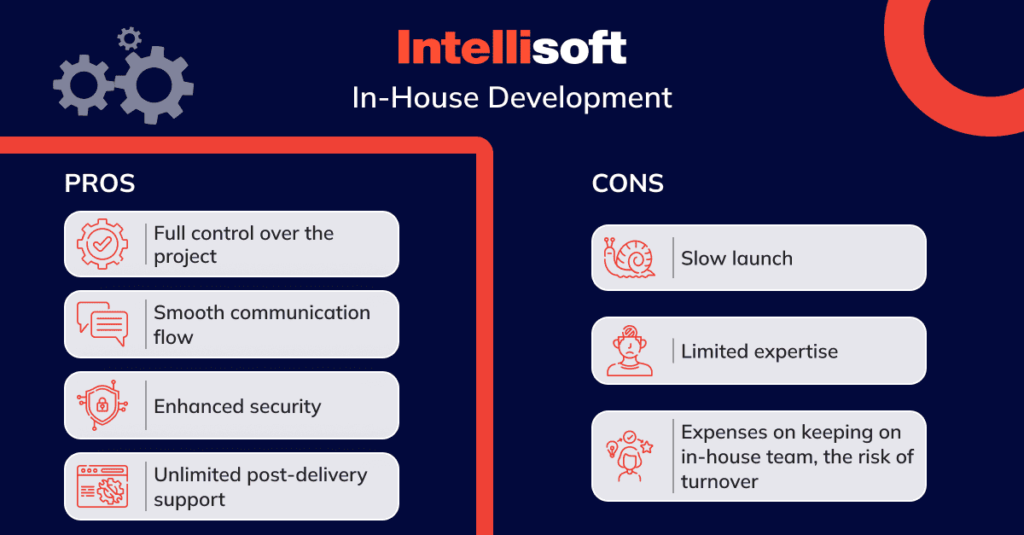 Intellisoft

In-House Development

PROS

Full control over the project

Smooth communication flow

Enhanced security

Unlimited post-delivery support

CONS

Slow launch

Limited expertise

Expenses on keeping on in-house team, the risk of turnover